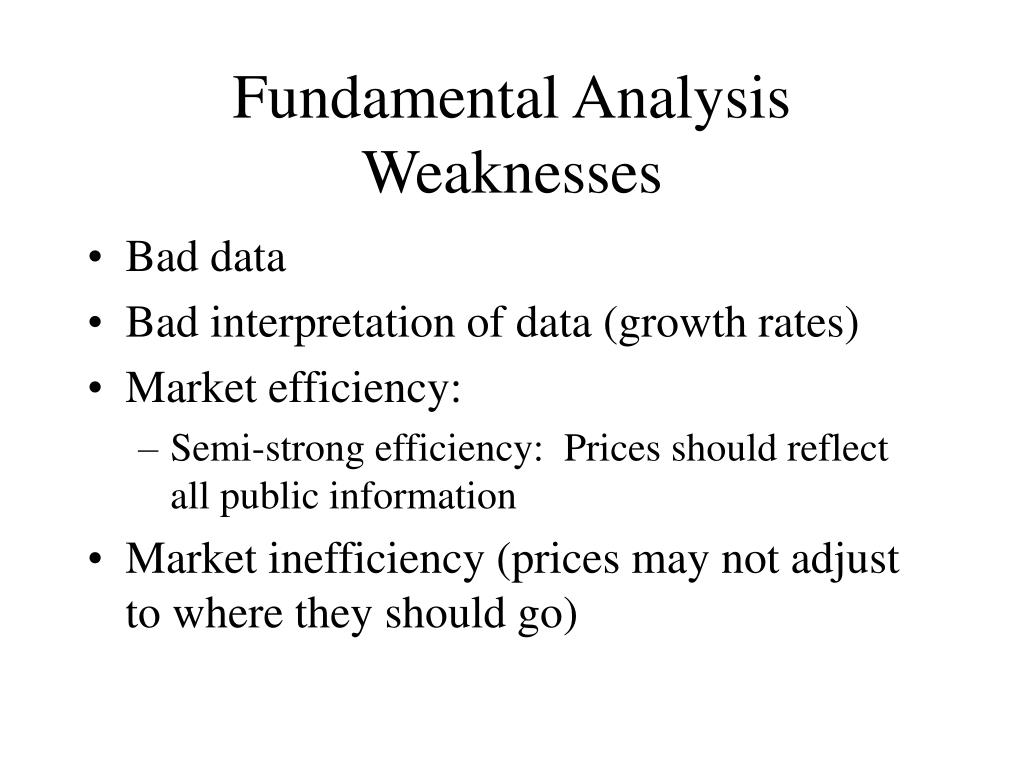 Fundamental Analysis Weaknesses

• Bad data
• Bad interpretation of data (growth rates)
• Market efficiency:
– Semi-strong efficiency: Prices should reflect all public information
• Market inefficiency (prices may not adjust to where they should go)